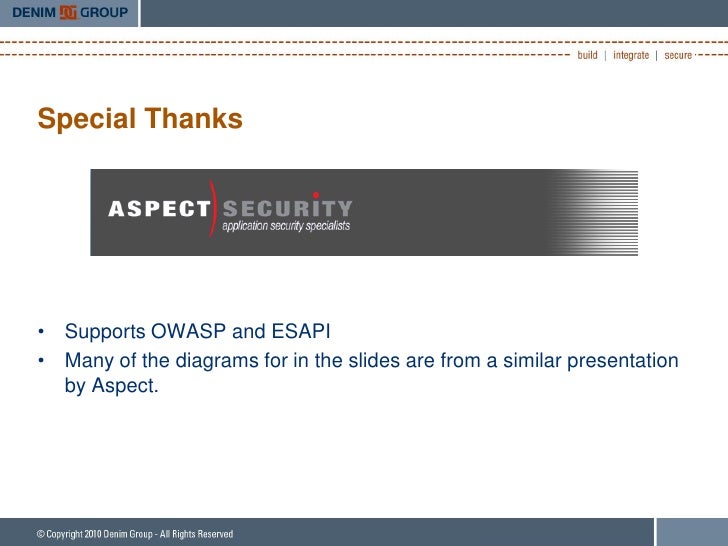 DENIM GROUP

build | integrate | secure

Special Thanks

ASPECT SECURITY
application security specialists

• Supports OWASP and ESAPI
• Many of the diagrams for in the slides are from a similar presentation by Aspect.

© Copyright 2010 Denim Group - All Rights Reserved